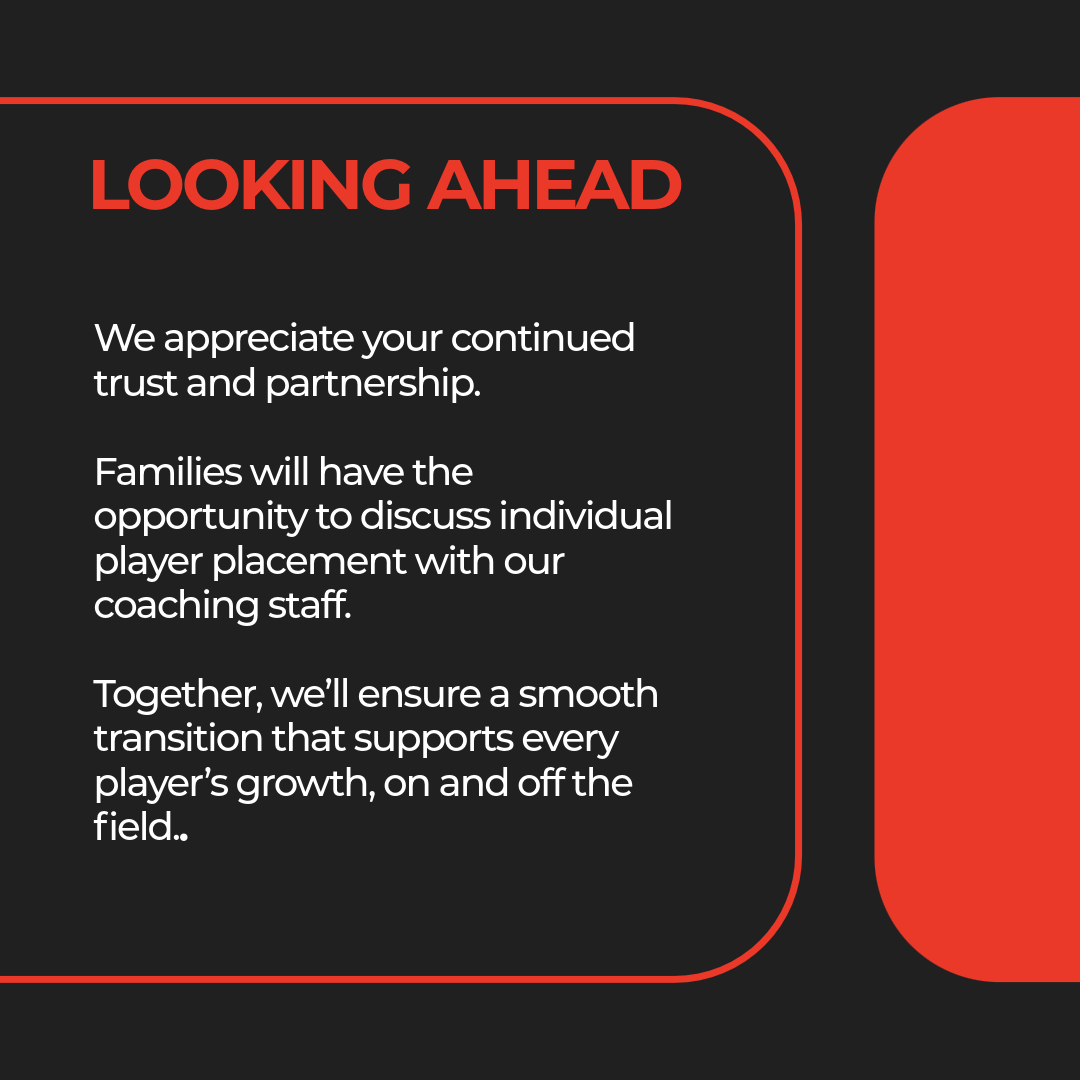 LOOKING AHEAD

We appreciate your continued trust and partnership.

Families will have the opportunity to discuss individual player placement with our coaching staff.

Together, we'll ensure a smooth transition that supports every player's growth, on and off the field..